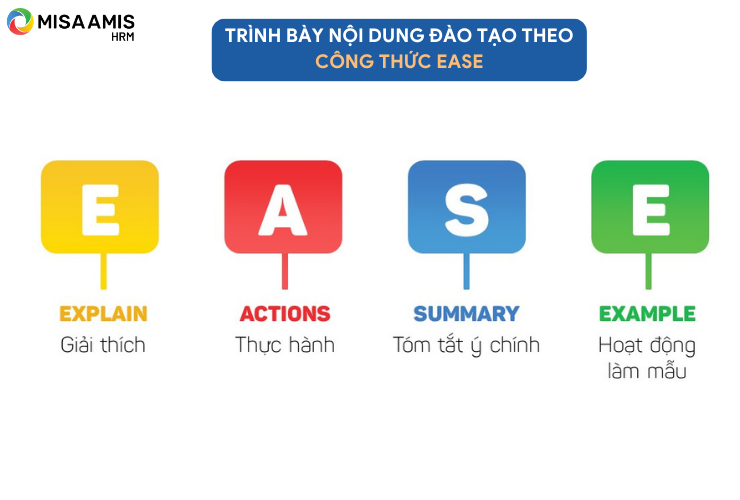 MISA AMIS
HRM

TRÌNH BÀY NỘI DUNG ĐÀO TẠO THEO
CÔNG THỨC EASE

E
EXPLAIN
Giải thích

A
ACTIONS
Thực hành

S
SUMMARY
Tóm tắt ý chính

E
EXAMPLE
Hoạt động làm mẫu